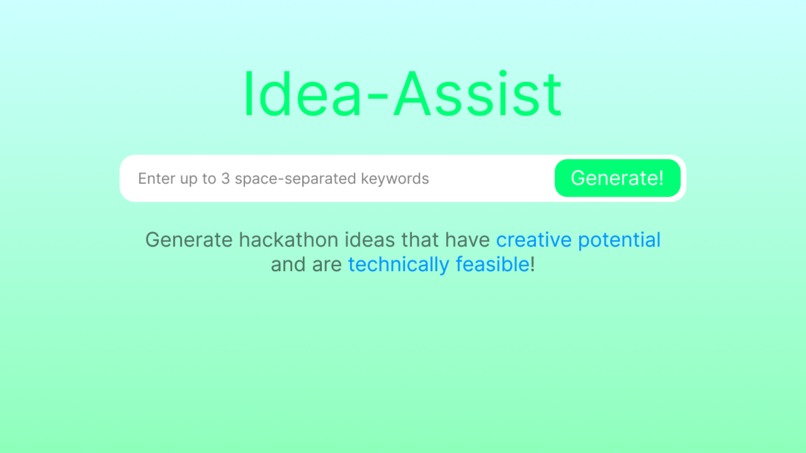 Idea-Assist

Enter up to 3 space-separated keywords

Generate!

Generate hackathon ideas that have creative potential and are technically feasible!